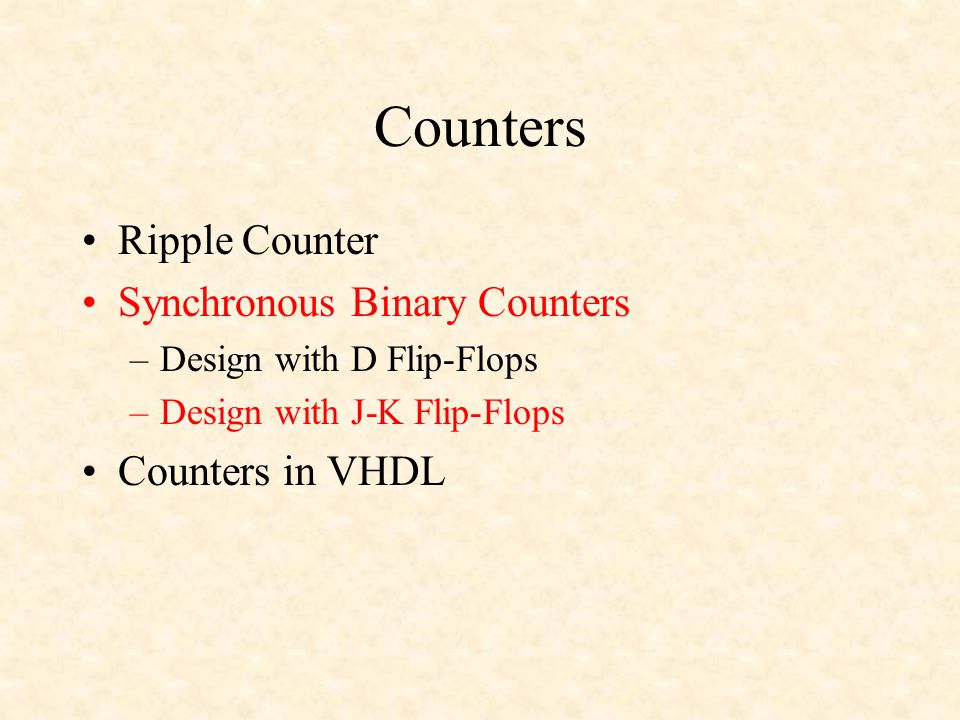 Counters

• Ripple Counter
• Synchronous Binary Counters
– Design with D Flip-Flops
– Design with J-K Flip-Flops
• Counters in VHDL